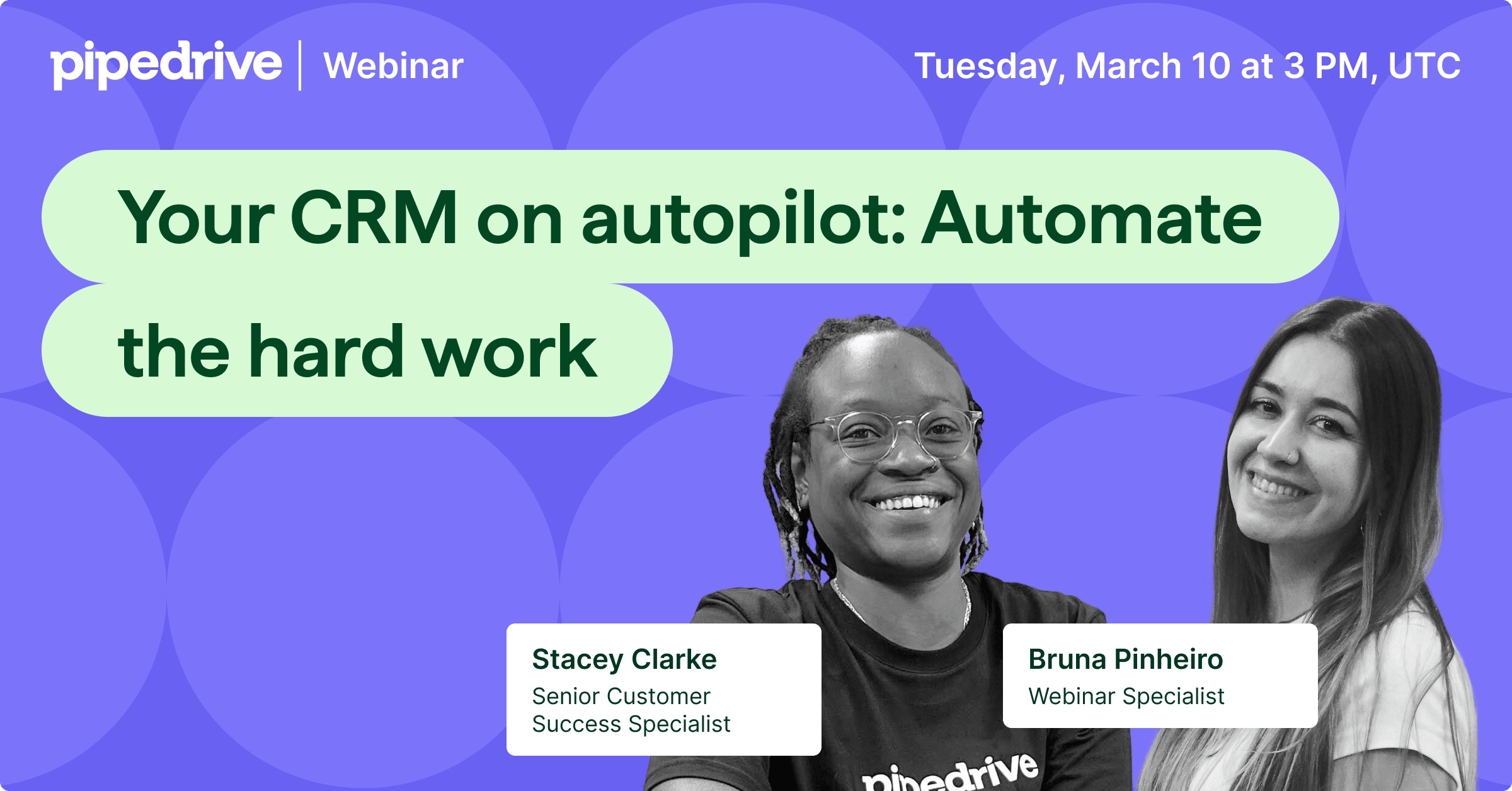 pipedrive | Webinar

Tuesday, March 10 at 3 PM, UTC

Your CRM on autopilot: Automate the hard work

Stacey Clarke
Senior Customer Success Specialist

Bruna Pinheiro
Webinar Specialist

pipedrive